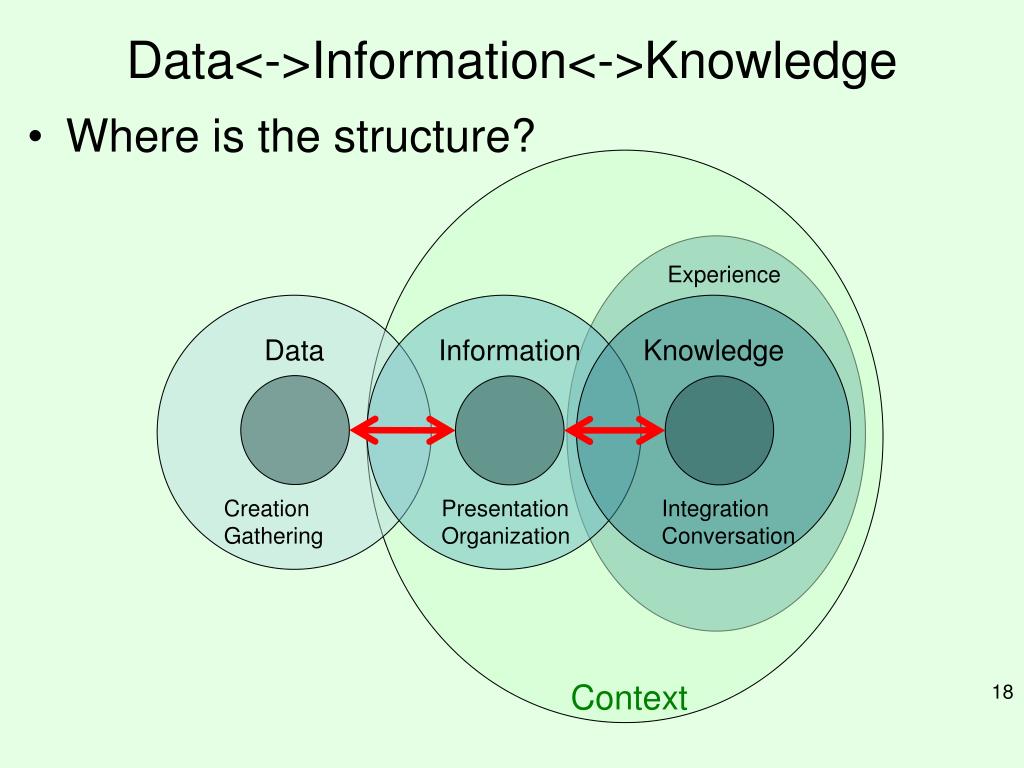 Data<->Information<->Knowledge

• Where is the structure?

Experience

Data

Information

Knowledge

Creation
Gathering

Presentation
Organization

Integration
Conversation

Context

18